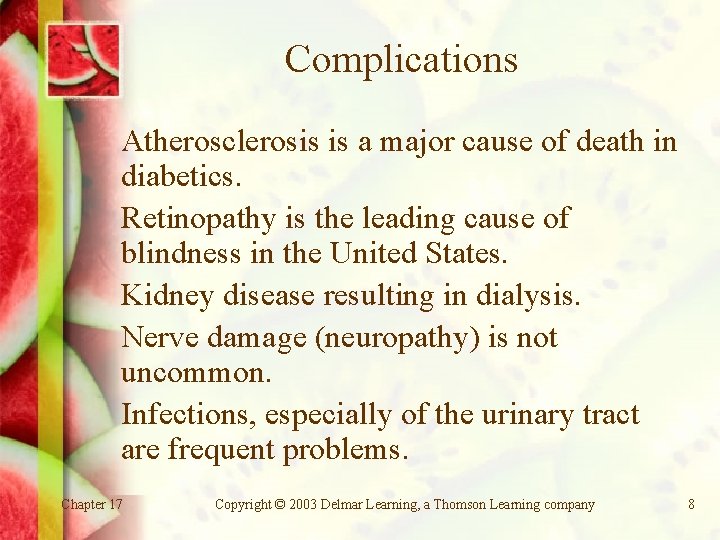 Complications

Atherosclerosis is a major cause of death in diabetics.

Retinopathy is the leading cause of blindness in the United States.

Kidney disease resulting in dialysis.

Nerve damage (neuropathy) is not uncommon.

Infections, especially of the urinary tract are frequent problems.

Chapter 17

Copyright © 2003 Delmar Learning, a Thomson Learning company

8